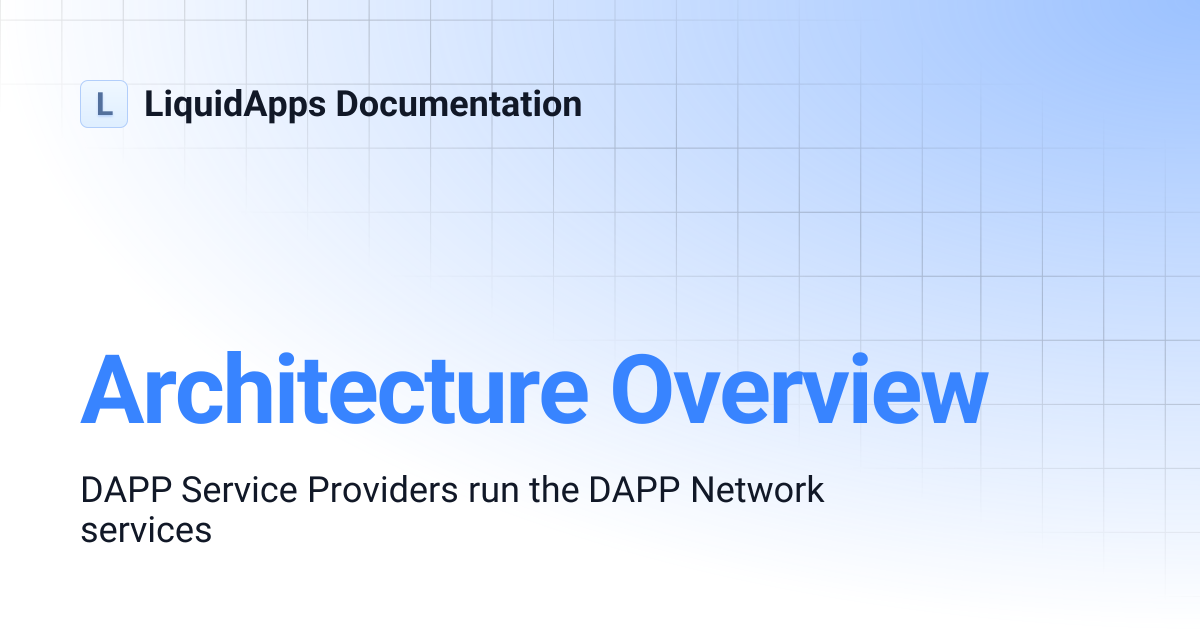 L

LiquidApps Documentation

Architecture Overview

DAPP Service Providers run the DAPP Network services